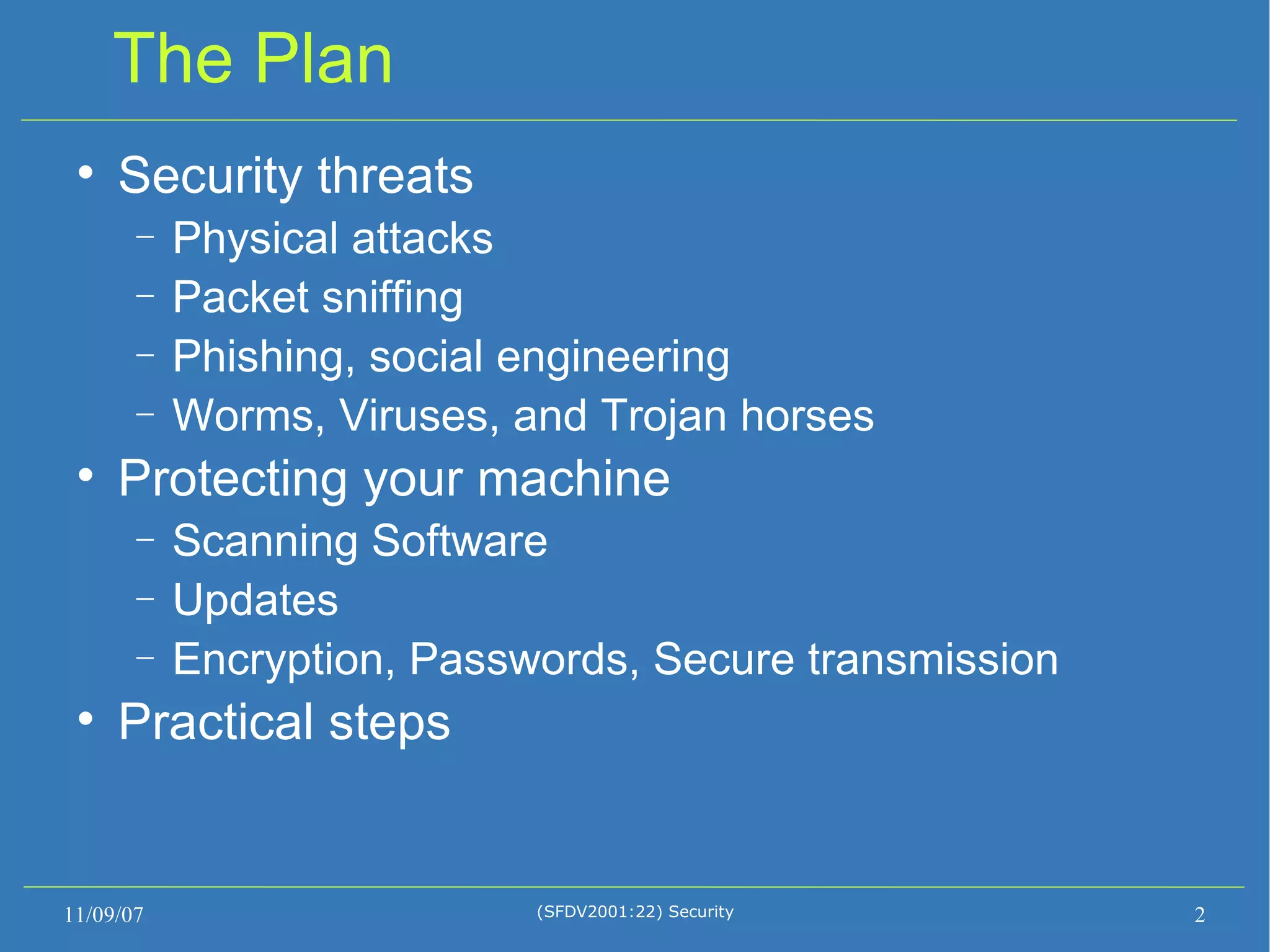 The Plan

• Security threats
  – Physical attacks
  – Packet sniffing
  – Phishing, social engineering
  – Worms, Viruses, and Trojan horses
• Protecting your machine
  – Scanning Software
  – Updates
  – Encryption, Passwords, Secure transmission
• Practical steps

11/09/07
(SFDV2001:22) Security
2